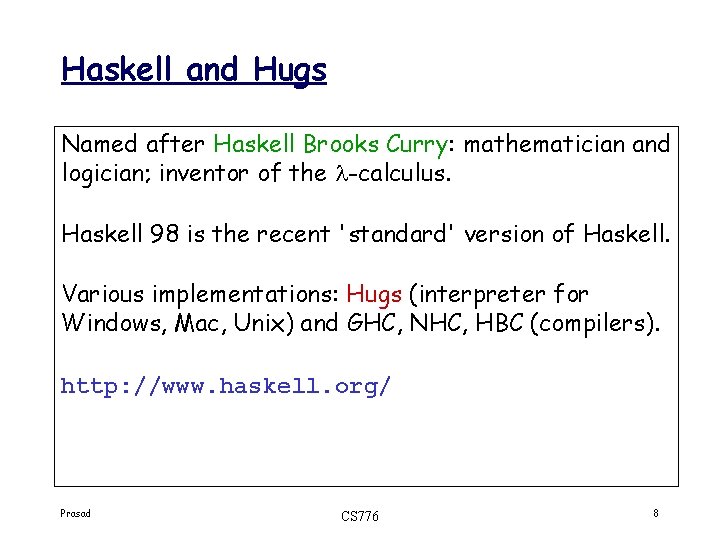 Haskell and Hugs

Named after Haskell Brooks Curry: mathematician and logician; inventor of the $\lambda$-calculus.

Haskell 98 is the recent 'standard' version of Haskell.

Various implementations: Hugs (interpreter for Windows, Mac, Unix) and GHC, NHC, HBC (compilers).

http://www.haskell.org/

Prasad

CS776

8